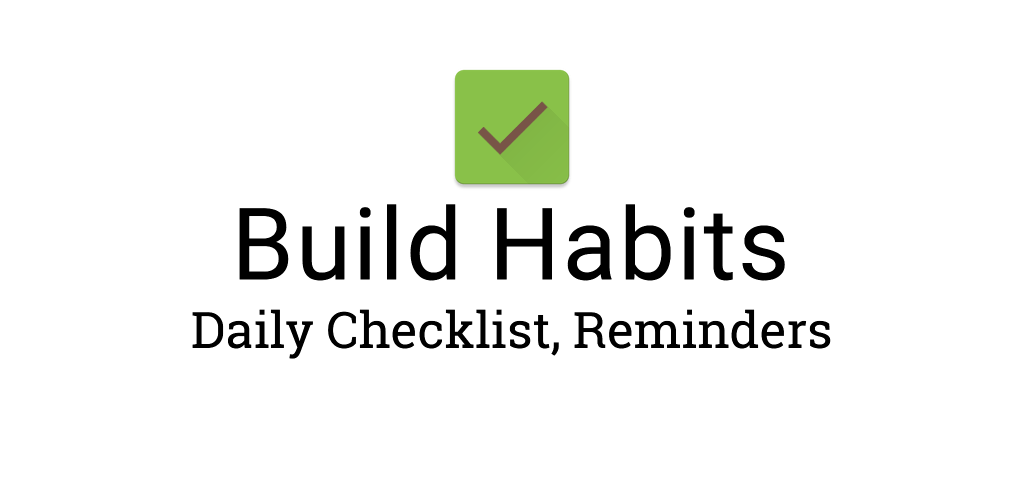 Build Habits
Daily Checklist, Reminders